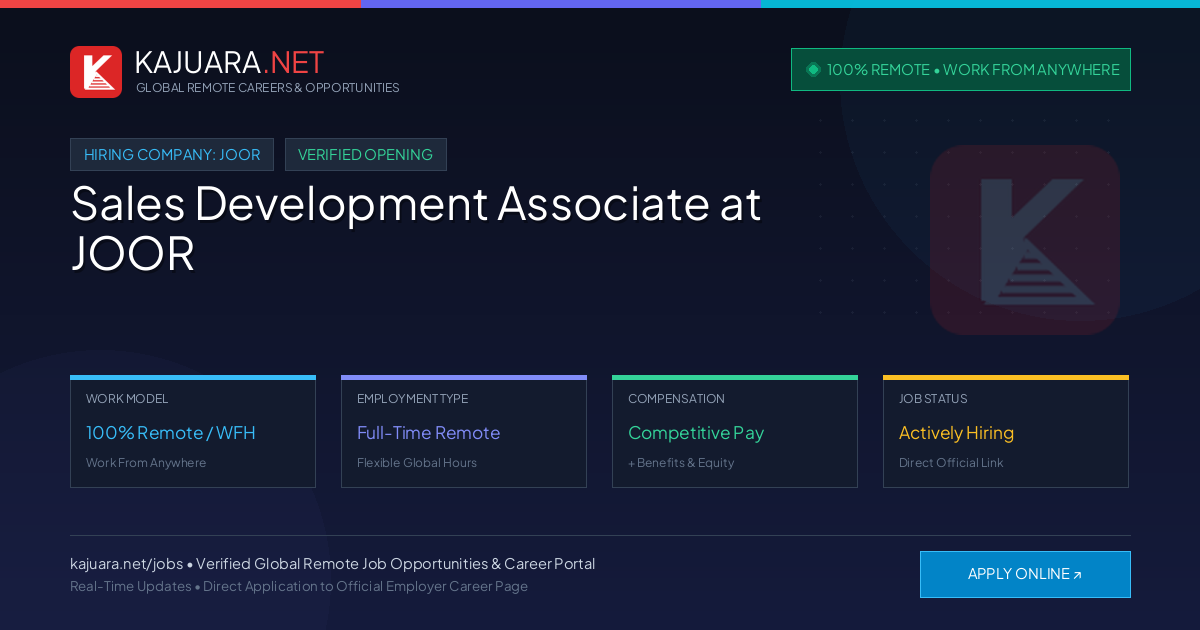 KAJUARA.NET
GLOBAL REMOTE CAREERS & OPPORTUNITIES

100% REMOTE • WORK FROM ANYWHERE

HIRING COMPANY: JOOR

VERIFIED OPENING

Sales Development Associate at JOOR

WORK MODEL
100% Remote / WFH
Work From Anywhere

EMPLOYMENT TYPE
Full-Time Remote
Flexible Global Hours

COMPENSATION
Competitive Pay
+ Benefits & Equity

JOB STATUS
Actively Hiring
Direct Official Link

kajuara.net/jobs • Verified Global Remote Job Opportunities & Career Portal
Real-Time Updates • Direct Application to Official Employer Career Page

APPLY ONLINE ↗